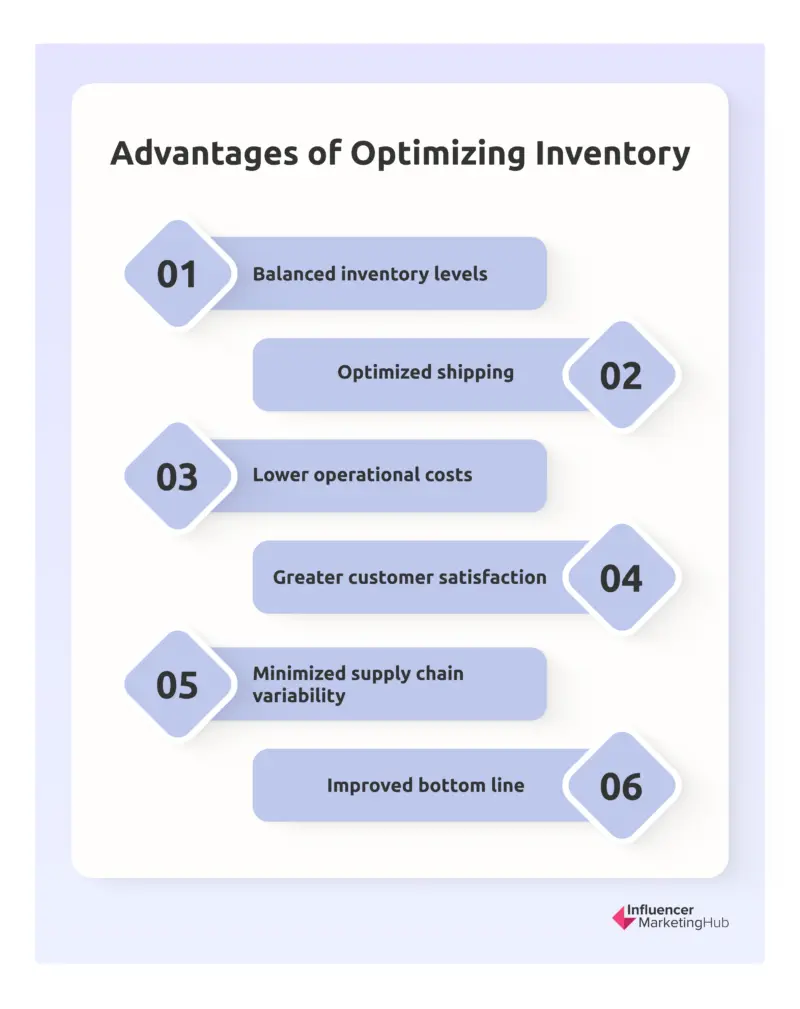 Advantages of Optimizing Inventory

01 Balanced inventory levels

Optimized shipping 02

03 Lower operational costs

Greater customer satisfaction 04

05 Minimized supply chain variability

Improved bottom line 06

Influencer MarketingHub